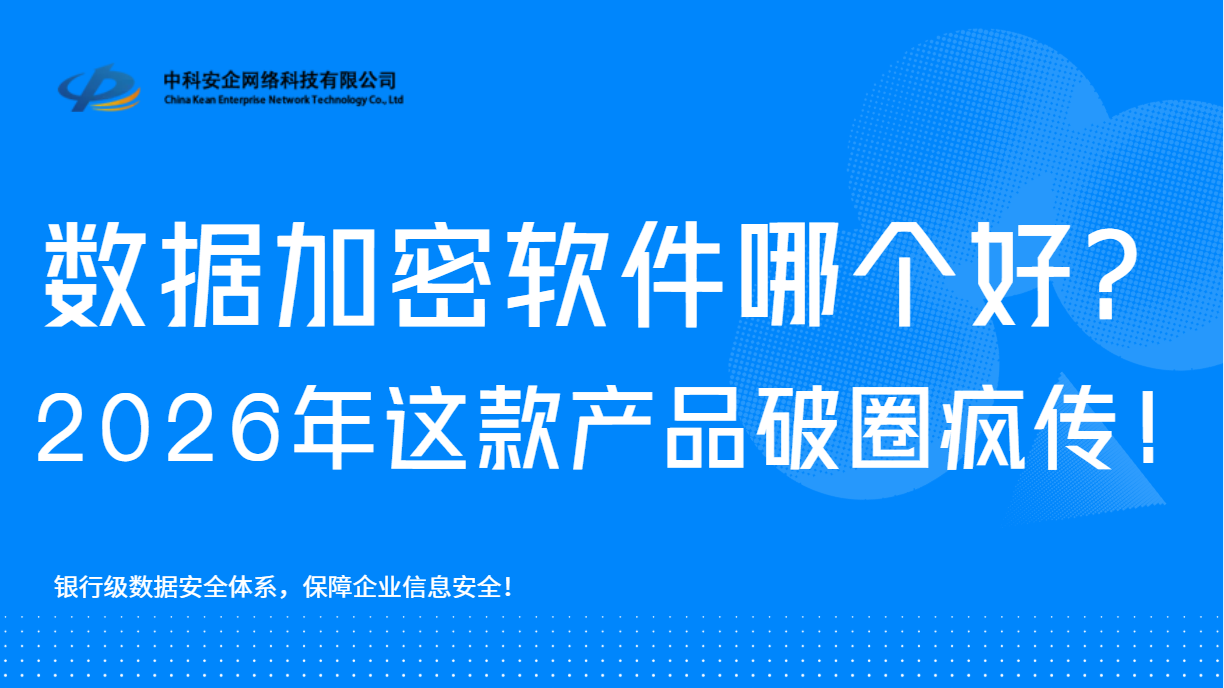 中科安企网络科技有限公司
China Kean Enterprise Network Technology Co., Ltd

数据加密软件哪个好?
2026年这款产品破圈疯传!

银行级数据安全体系，保障企业信息安全!